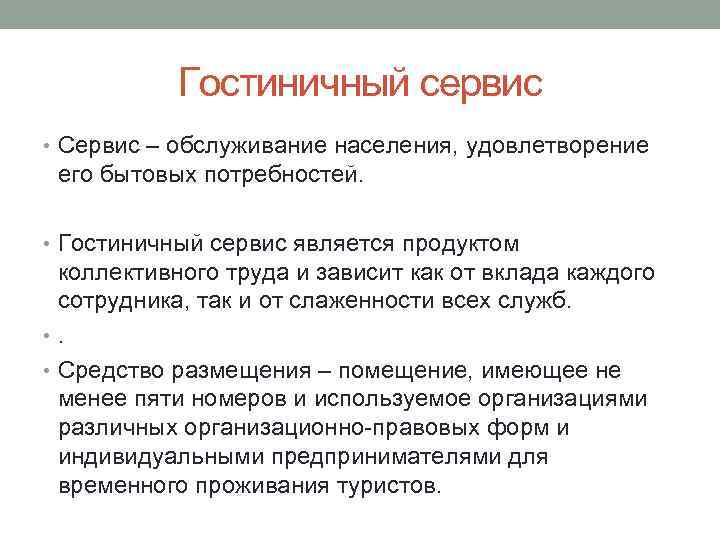 Гостиничный сервис

• Сервис – обслуживание населения, удовлетворение его бытовых потребностей.

• Гостиничный сервис является продуктом коллективного труда и зависит как от вклада каждого сотрудника, так и от слаженности всех служб.

• .

• Средство размещения – помещение, имеющее не менее пяти номеров и используемое организациями различных организационно-правовых форм и индивидуальными предпринимателями для временного проживания туристов.